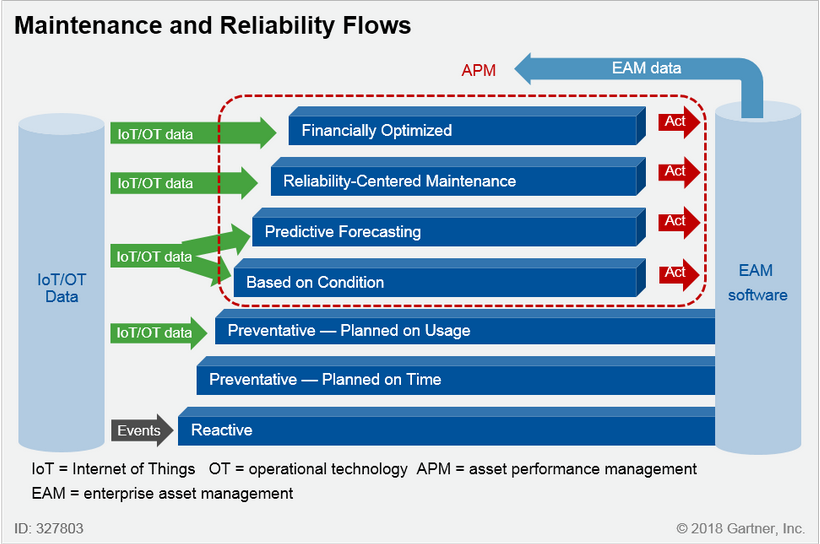 Maintenance and Reliability Flows

APM

EAM data

IoT/OT Data

IoT/OT data

Financially Optimized

Act

IoT/OT data

Reliability-Centered Maintenance

Act

IoT/OT data

Predictive Forecasting

Act

Based on Condition

Act

EAM software

IoT/OT data

Preventative — Planned on Usage

Preventative — Planned on Time

Events

Reactive

IoT = Internet of Things OT = operational technology APM = asset performance management
EAM = enterprise asset management

ID: 327803

© 2018 Gartner, Inc.